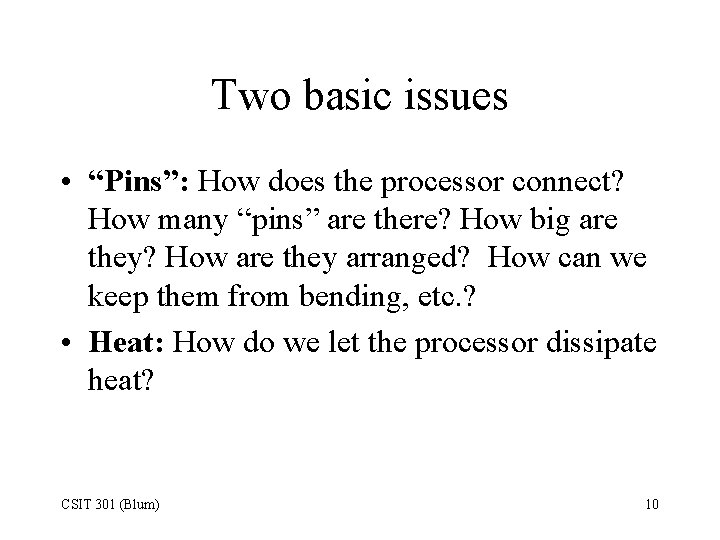 Two basic issues

• “Pins”: How does the processor connect? How many “pins” are there? How big are they? How are they arranged? How can we keep them from bending, etc.?

• Heat: How do we let the processor dissipate heat?

CSIT 301 (Blum)

10